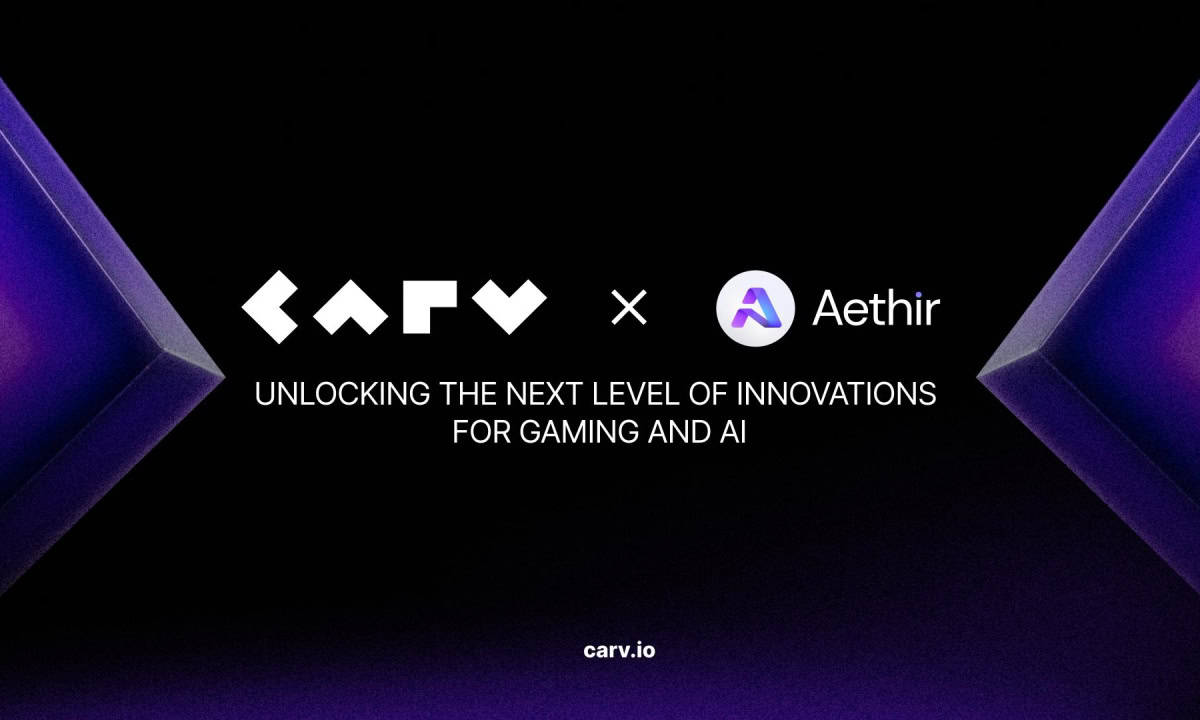 CARV × Aethir

UNLOCKING THE NEXT LEVEL OF INNOVATIONS FOR GAMING AND AI

carv.io